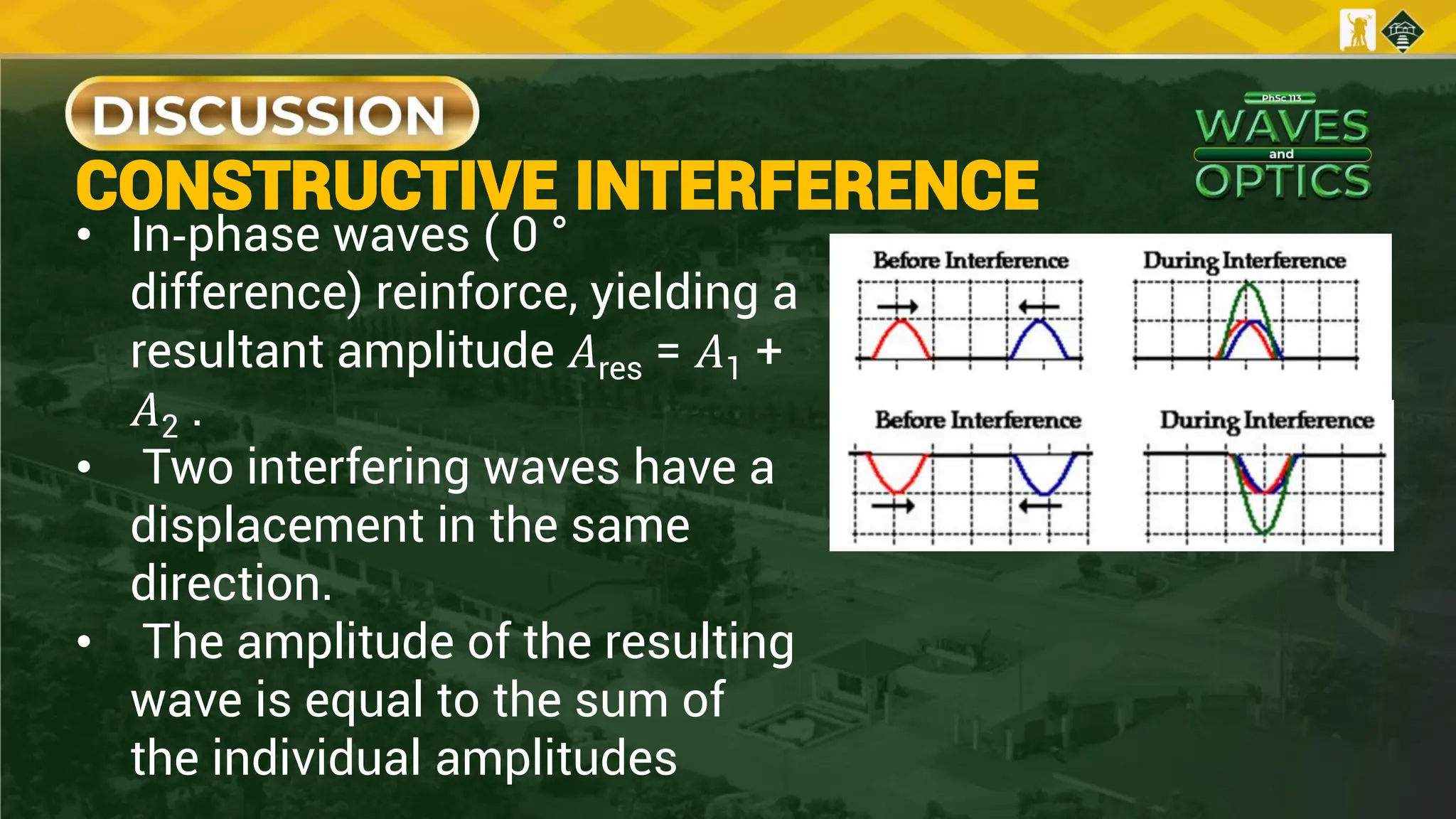 DISCUSSION

PhSc 113
WAVES
and
OPTICS

CONSTRUCTIVE INTERFERENCE

• In-phase waves ( 0 ° difference) reinforce, yielding a resultant amplitude $A_{res} = A_1 + A_2$ .
• Two interfering waves have a displacement in the same direction.
• The amplitude of the resulting wave is equal to the sum of the individual amplitudes

Before Interference
During Interference
Before Interference
During Interference